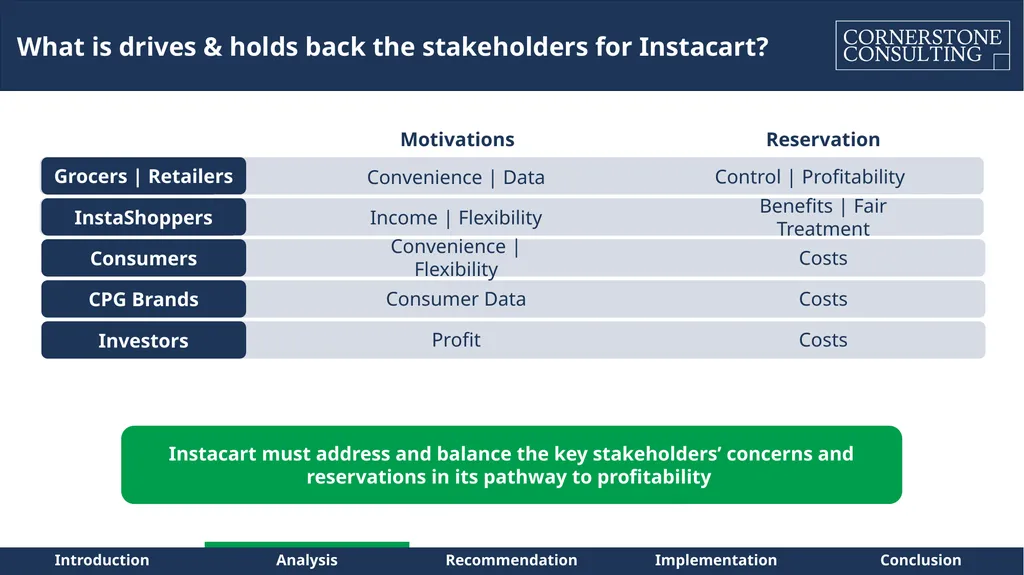 What is drives & holds back the stakeholders for Instacart?

CORNERSTONE CONSULTING

| | Motivations | Reservation |
|---|---|---|
| Grocers \| Retailers | Convenience \| Data | Control \| Profitability |
| InstaShoppers | Income \| Flexibility | Benefits \| Fair Treatment |
| Consumers | Convenience \| Flexibility | Costs |
| CPG Brands | Consumer Data | Costs |
| Investors | Profit | Costs |

Instacart must address and balance the key stakeholders' concerns and reservations in its pathway to profitability

Introduction Analysis Recommendation Implementation Conclusion